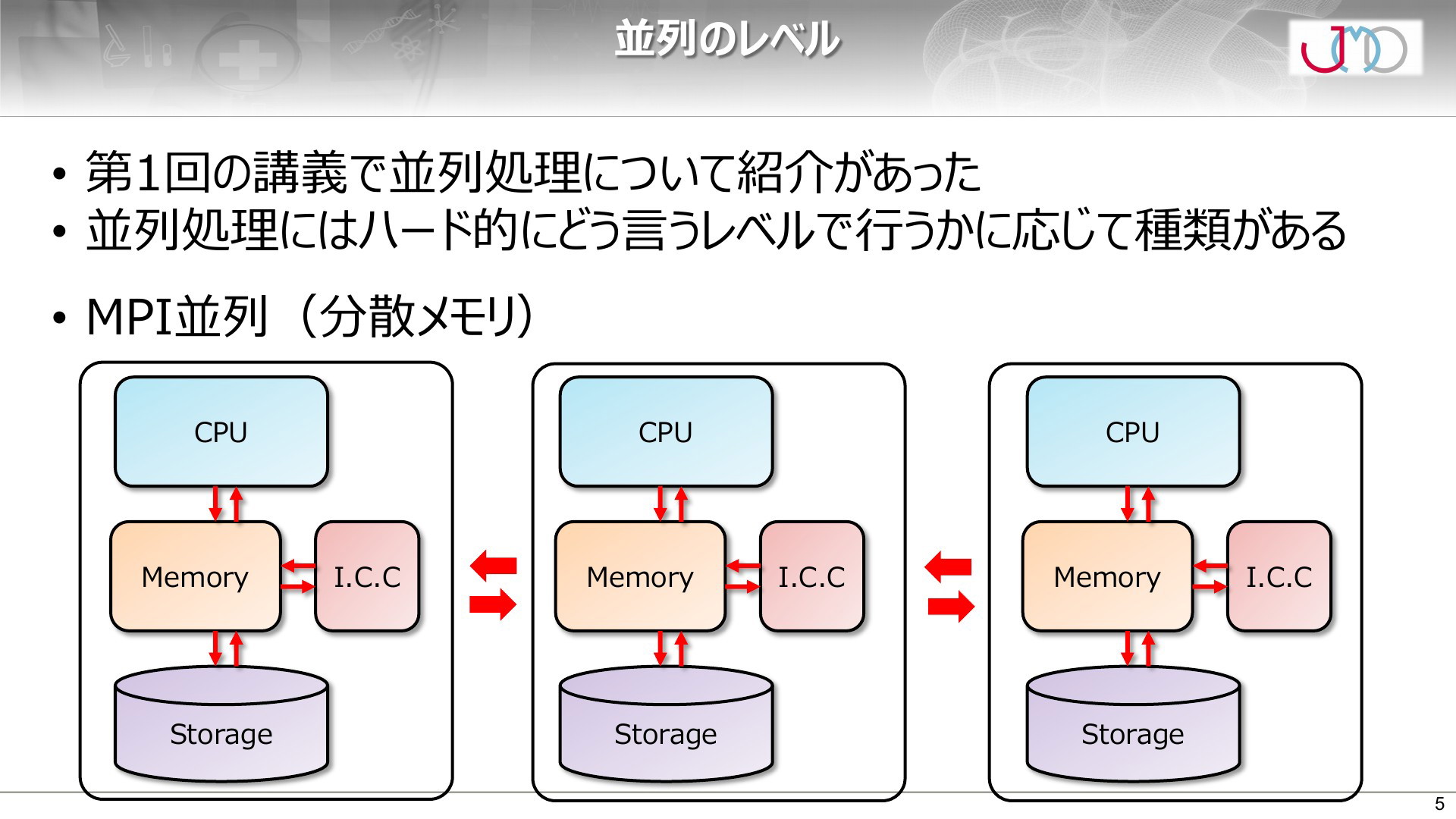 並列のレベル

• 第1回の講義で並列処理について紹介があった
• 並列処理にはハード的にどう言うレベルで行うかに応じて種類がある

• MPI並列（分散メモリ）

CPU

Memory

I.C.C

Storage

CPU

Memory

I.C.C

Storage

CPU

Memory

I.C.C

Storage

5